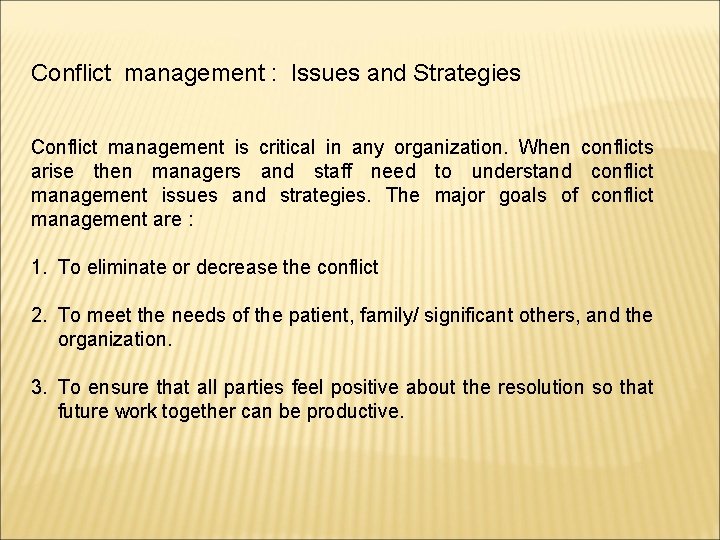 Conflict management : Issues and Strategies

Conflict management is critical in any organization. When conflicts arise then managers and staff need to understand conflict management issues and strategies. The major goals of conflict management are :

1. To eliminate or decrease the conflict

2. To meet the needs of the patient, family/ significant others, and the organization.

3. To ensure that all parties feel positive about the resolution so that future work together can be productive.